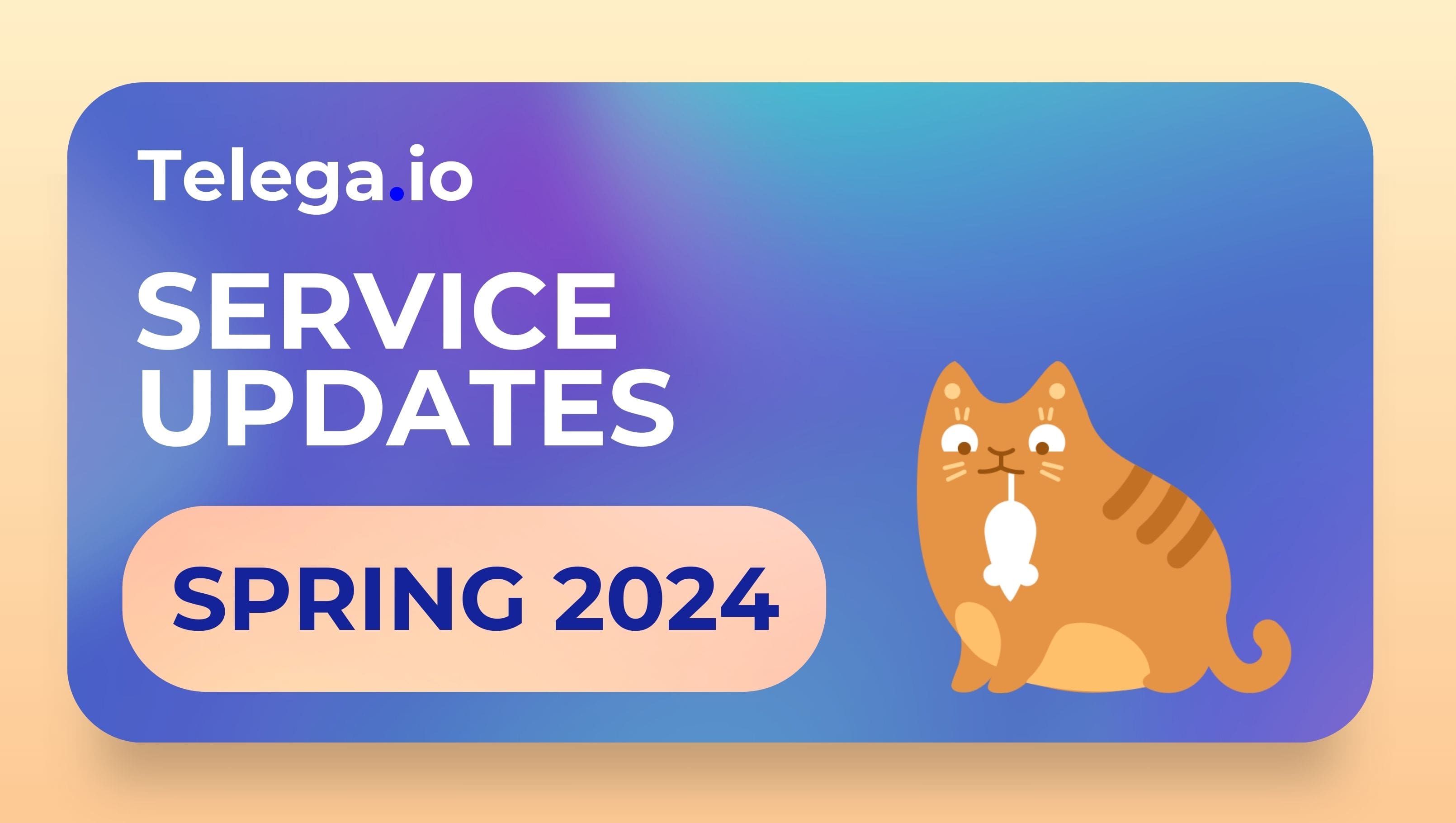 Telega.io

SERVICE UPDATES

SPRING 2024